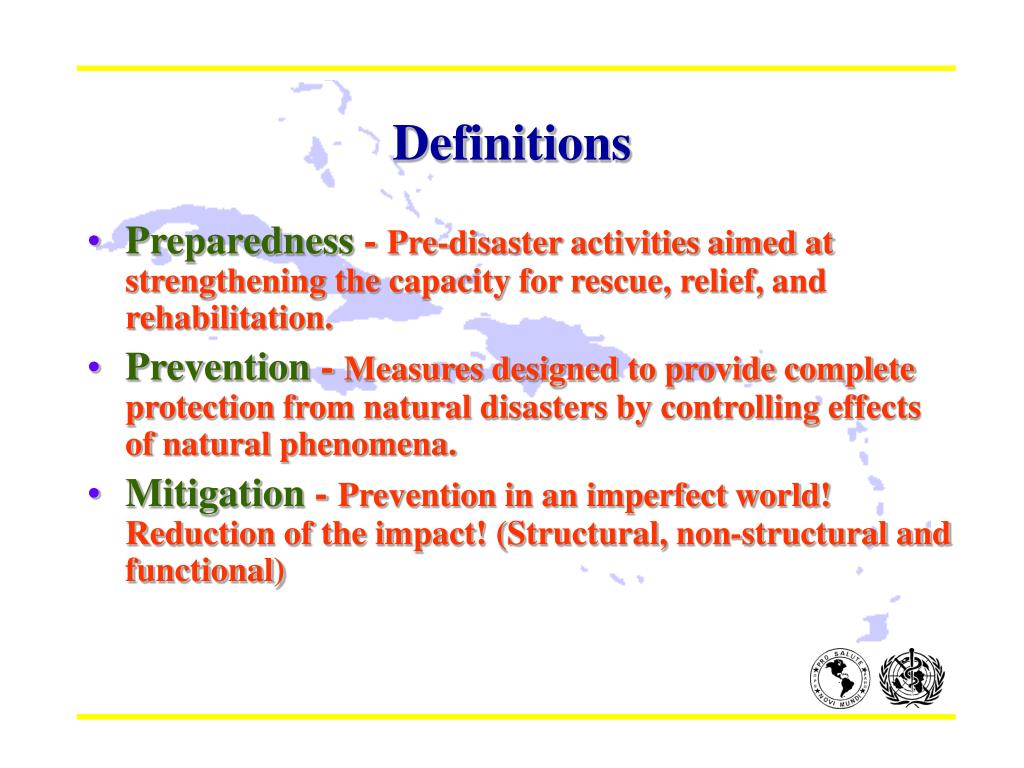 Definitions

• Preparedness - Pre-disaster activities aimed at strengthening the capacity for rescue, relief, and rehabilitation.

• Prevention - Measures designed to provide complete protection from natural disasters by controlling effects of natural phenomena.

• Mitigation - Prevention in an imperfect world! Reduction of the impact! (Structural, non-structural and functional)

PRO SALUTE NOVI MUNDI